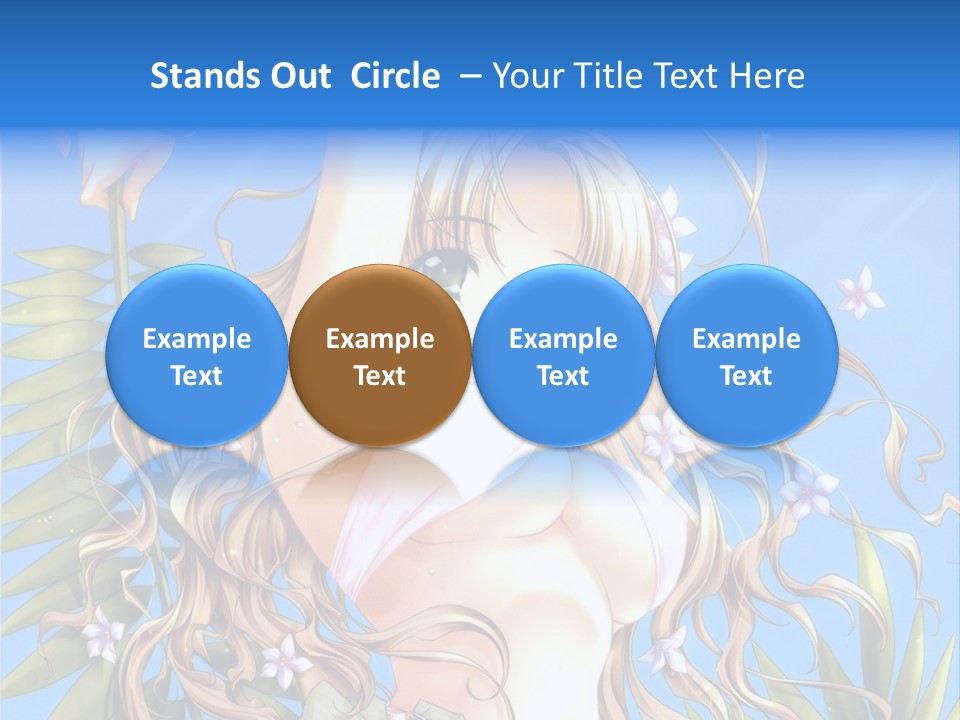 Stands Out Circle – Your Title Text Here

Example Text

Example Text

Example Text

Example Text